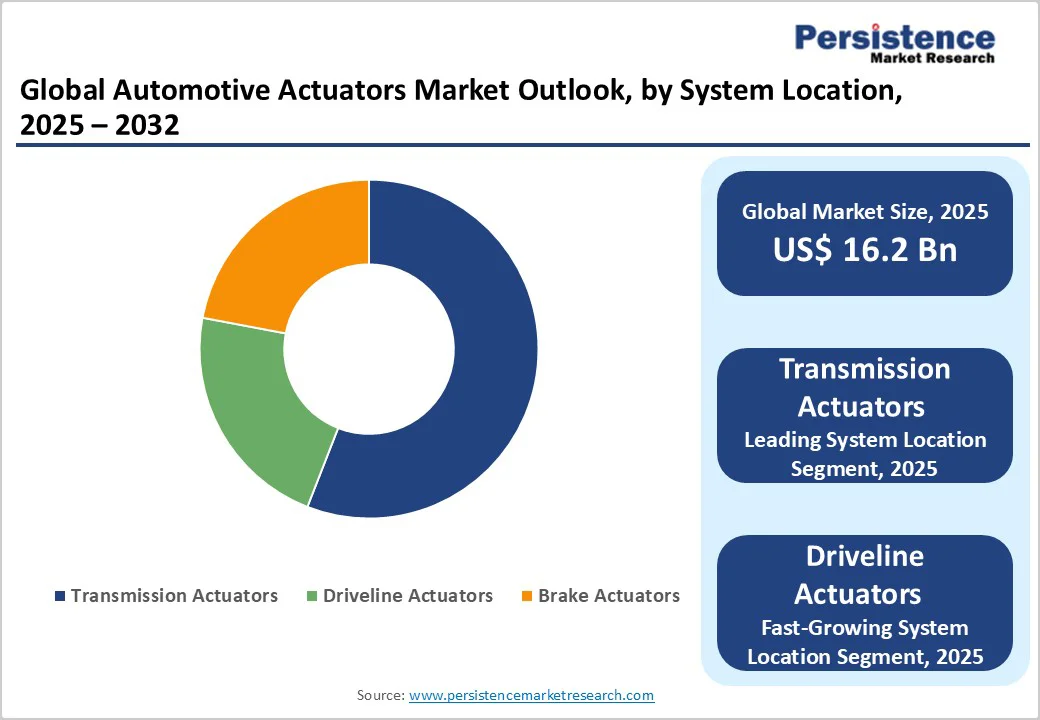 Persistence
Market Research

Global Automotive Actuators Market Outlook, by System Location, 2025 – 2032

Transmission Actuators
Driveline Actuators
Brake Actuators

Global Market Size, 2025
US$ 16.2 Bn

Transmission Actuators
Leading System Location Segment, 2025

Driveline Actuators
Fast-Growing System Location Segment, 2025

Source: www.persistencemarketresearch.com